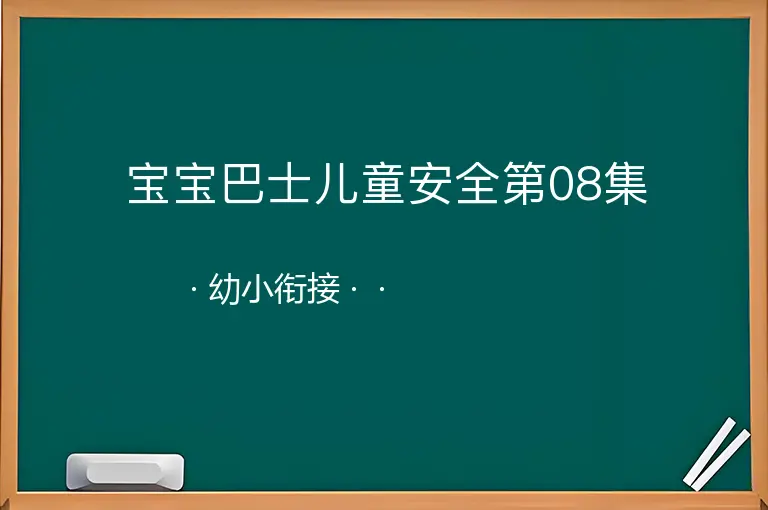 宝宝巴士儿童安全第08集

· 幼小衔接 · ·